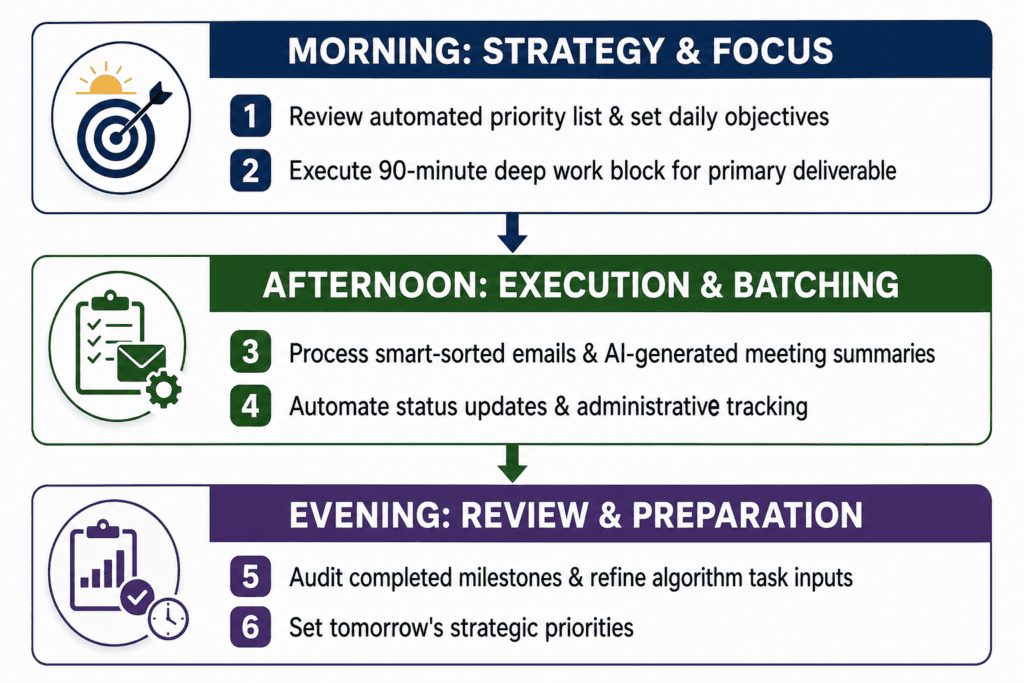 MORNING: STRATEGY & FOCUS

1 Review automated priority list & set daily objectives

2 Execute 90-minute deep work block for primary deliverable

AFTERNOON: EXECUTION & BATCHING

3 Process smart-sorted emails & AI-generated meeting summaries

4 Automate status updates & administrative tracking

EVENING: REVIEW & PREPARATION

5 Audit completed milestones & refine algorithm task inputs

6 Set tomorrow's strategic priorities